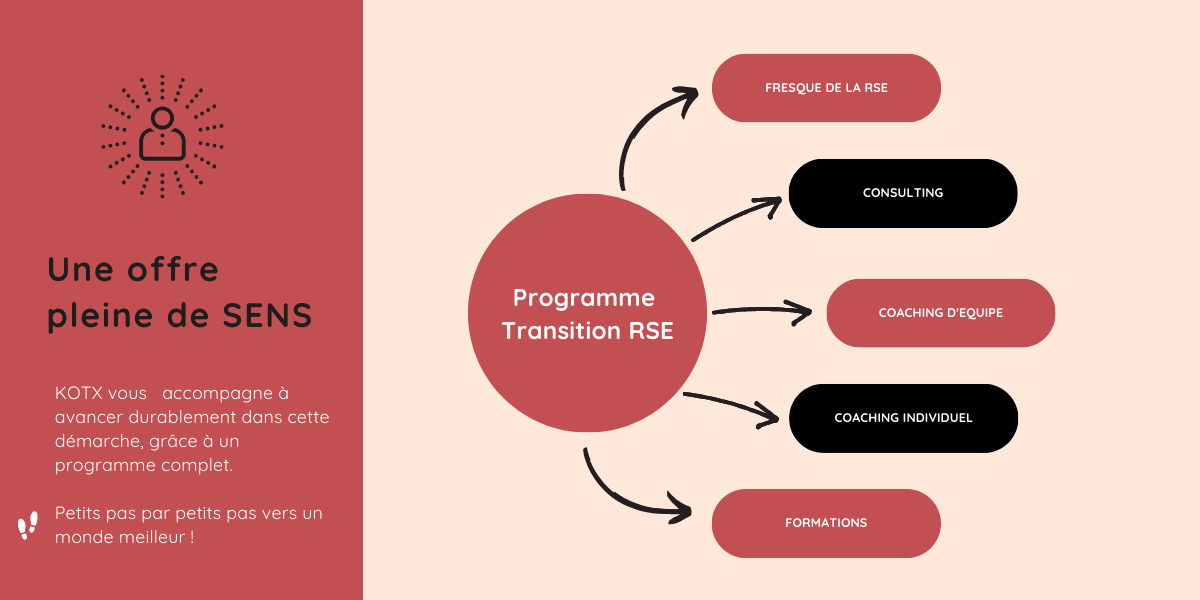 Une offre pleine de SENS

KOTX vous accompagne à avancer durablement dans cette démarche, grâce à un programme complet.

Petits pas par petits pas vers un monde meilleur !

Programme Transition RSE

FRESQUE DE LA RSE

CONSULTING

COACHING D'EQUIPE

COACHING INDIVIDUEL

FORMATIONS